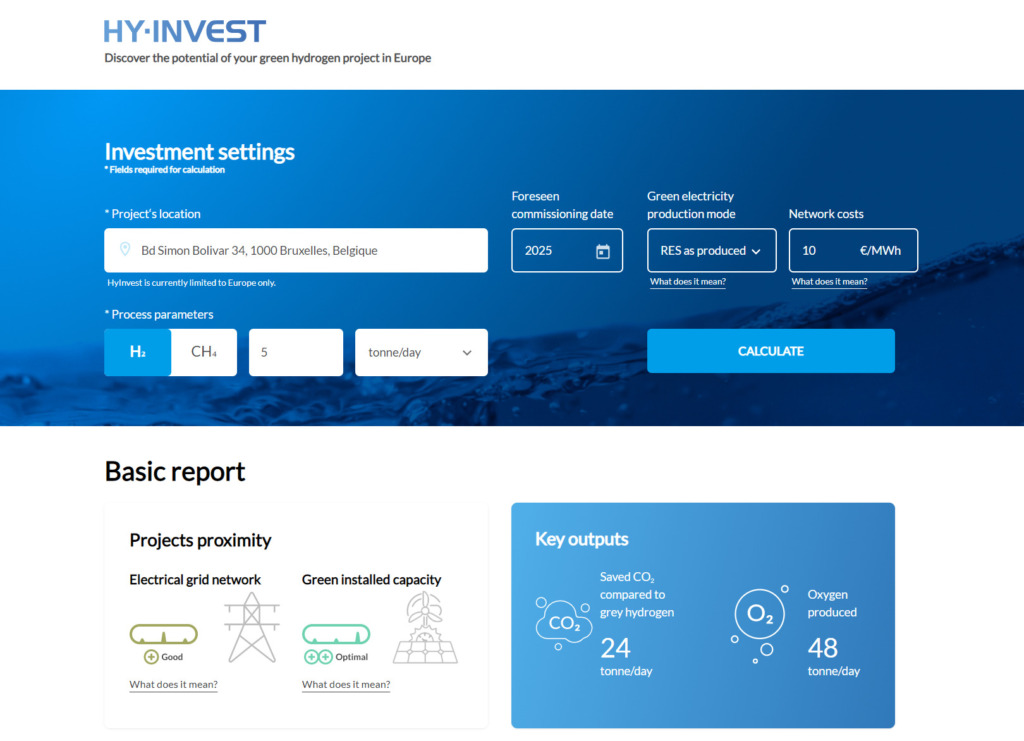 HY·INVEST
Discover the potential of your green hydrogen project in Europe

Investment settings
* Fields required for calculation

* Project's location
Bd Simon Bolivar 34, 1000 Bruxelles, Belgique
HyInvest is currently limited to Europe only.

Foreseen commissioning date
2025

Green electricity production mode
RES as produced
What does it mean?

Network costs
10 €/MWh
What does it mean?

* Process parameters
$H_2$ $CH_4$ 5 tonne/day

CALCULATE

Basic report

Projects proximity
Electrical grid network
Good
What does it mean?
Green installed capacity
Optimal
What does it mean?

Key outputs
$CO_2$
Saved $CO_2$ compared to grey hydrogen
24
tonne/day
$O_2$
Oxygen produced
48
tonne/day